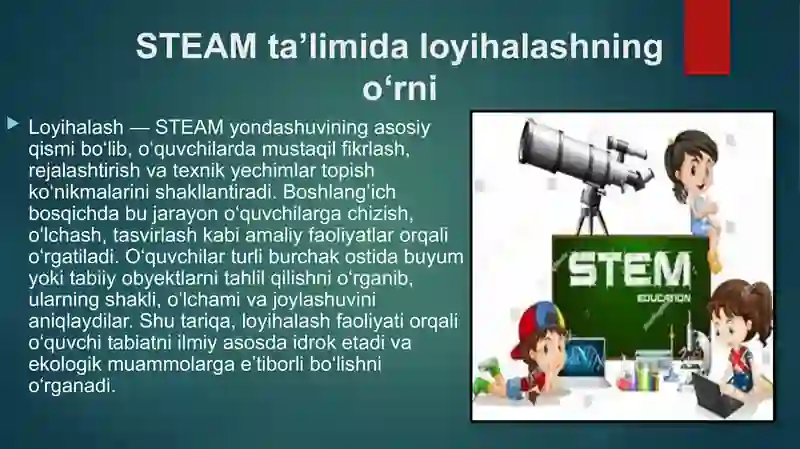 STEAM ta’limida loyihalashning o‘rni

Loyihalash — STEAM yondashuvining asosiy qismi bo‘lib, o‘quvchilarda mustaqil fikrlash, rejalashtirish va texnik yechimlar topish ko‘nikmalarini shakllantiradi. Boshlang‘ich bosqichda bu jarayon o‘quvchilarga chizish, o‘lchash, tasvirlash kabi amaliy faoliyatlar orqali o‘rgatiladi. O‘quvchilar turli burchak ostida buyum yoki tabiiy obyektlarni tahlil qilishni o‘rganib, ularning shakli, o‘lchami va joylashuvini aniqlaydilar. Shu tariqa, loyihalash faoliyati orqali o‘quvchi tabiatni ilmiy asosda idrok etadi va ekologik muammolarga e’tiborli bo‘lishni o‘rganadi.

STEM
EDUCATION